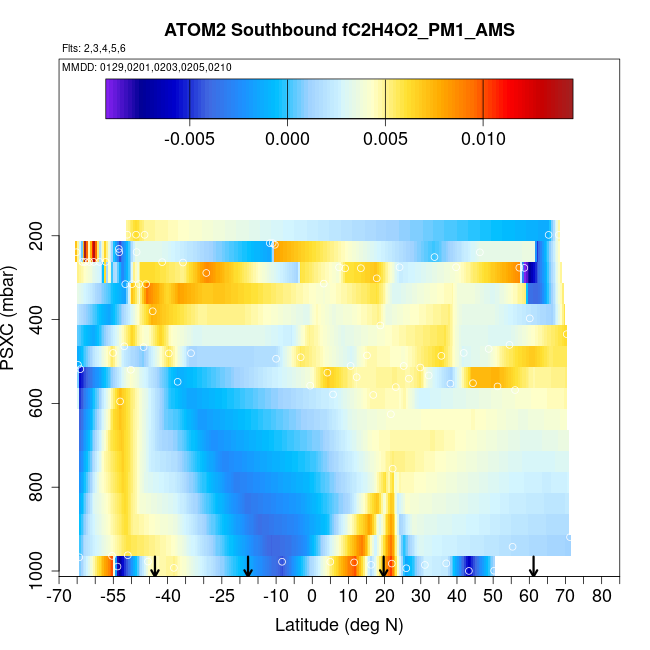 ATOM2 Southbound fC2H4O2_PM1_AMS

Flts: 2,3,4,5,6

MMDD: 0129,0201,0203,0205,0210

-0.005
0.000
0.005
0.010

PSXC (mbar)

200
400
600
800
1000

-70
-55
-40
-25
-10
0
10
20
30
40
50
60
70
80

Latitude (deg N)